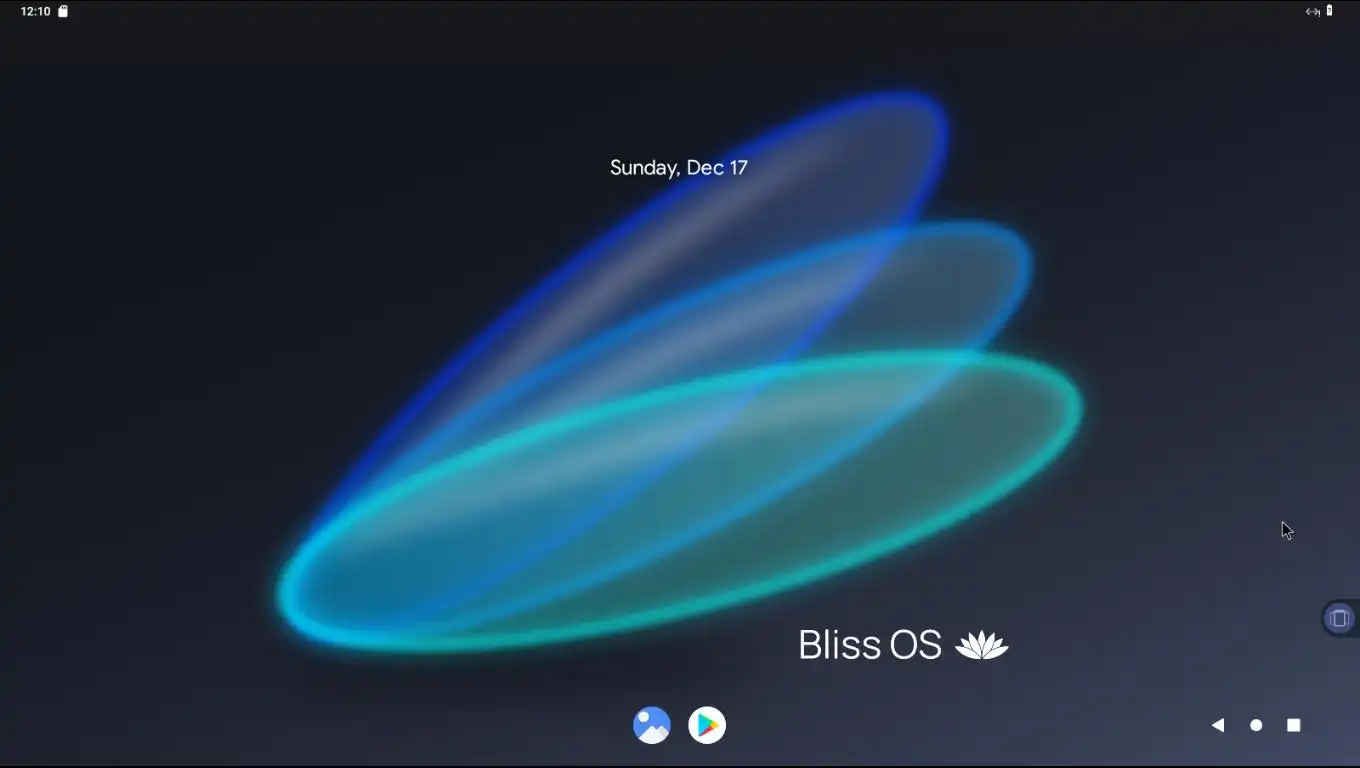 12:10

Sunday, Dec 17

Bliss OS